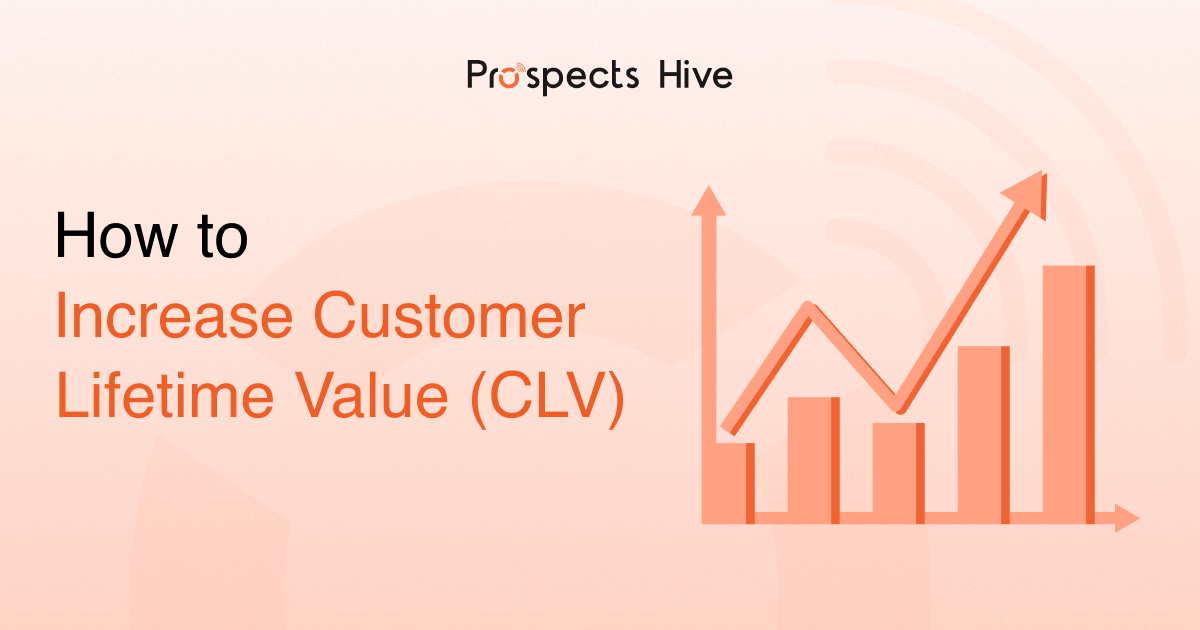 Prospects Hive

How to
Increase Customer Lifetime Value (CLV)